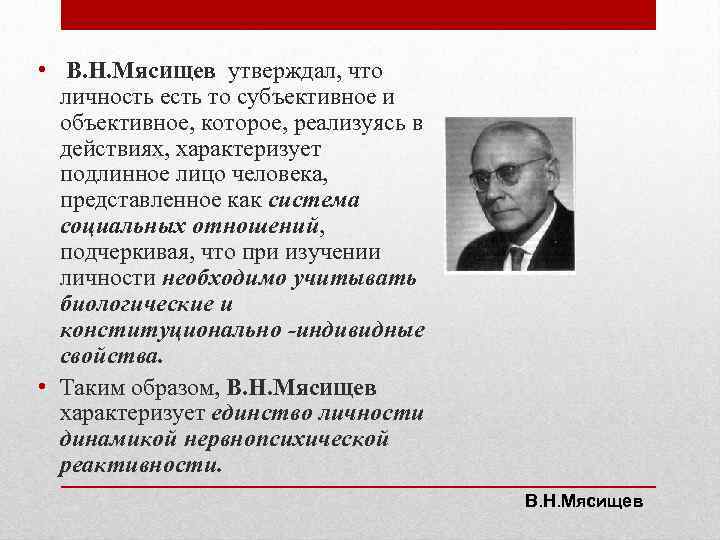 • В.Н.Мясищев утверждал, что личность есть то субъективное и объективное, которое, реализуясь в действиях, характеризует подлинное лицо человека, представленное как система социальных отношений, подчеркивая, что при изучении личности необходимо учитывать биологические и конституционально -индивидные свойства.

• Таким образом, В.Н.Мясищев характеризует единство личности динамикой нервнопсихической реактивности.

В.Н.Мясищев